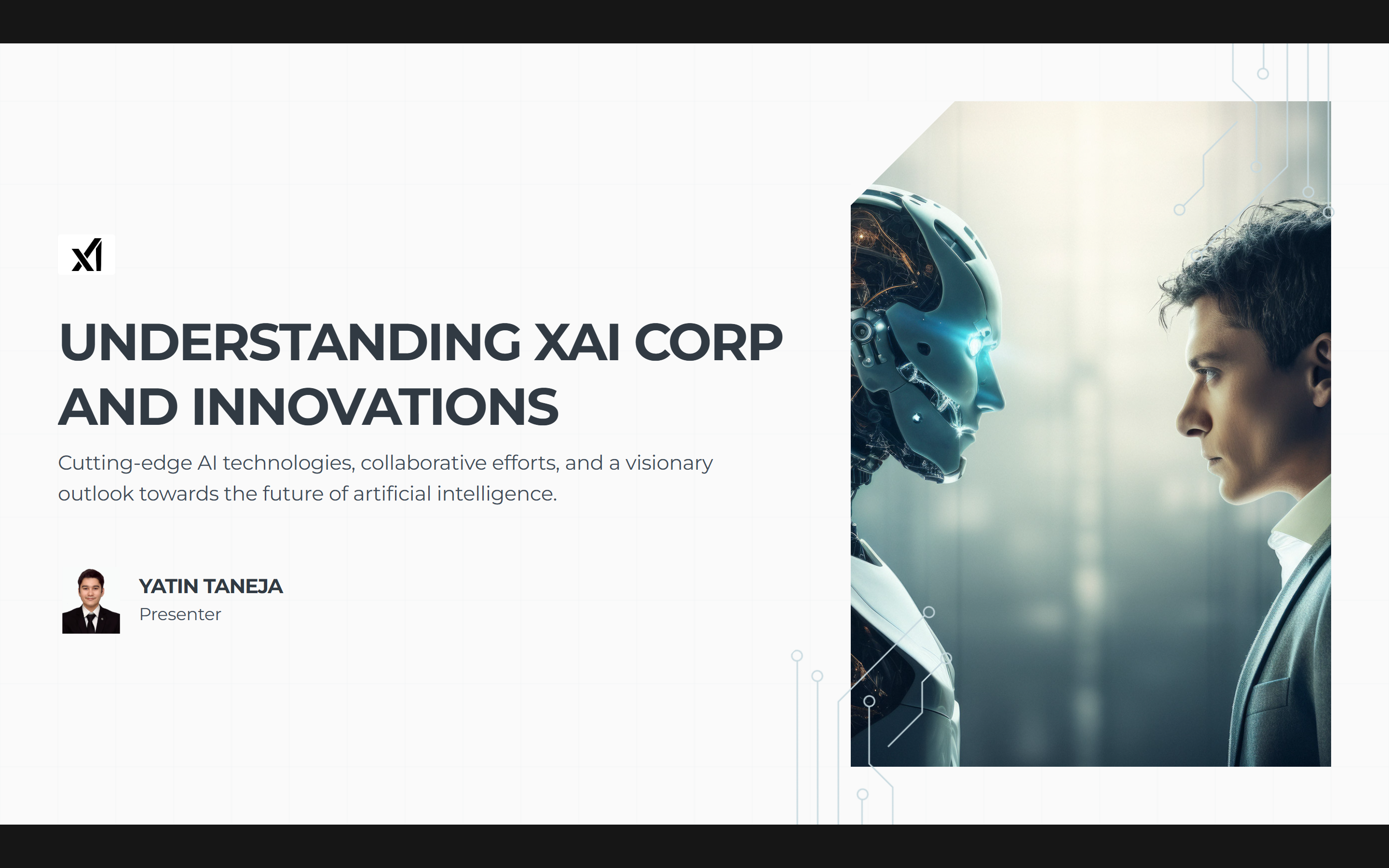 xI

UNDERSTANDING XAI CORP AND INNOVATIONS

Cutting-edge AI technologies, collaborative efforts, and a visionary outlook towards the future of artificial intelligence.

YATIN TANEJA
Presenter